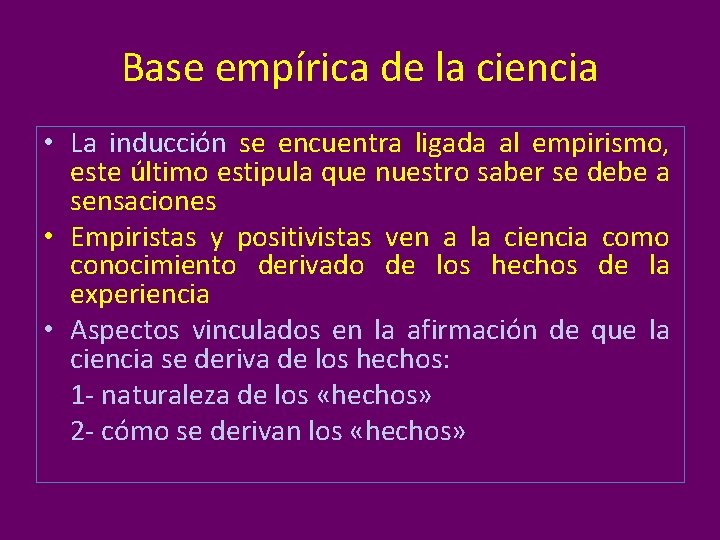 Base empírica de la ciencia

• La inducción se encuentra ligada al empirismo, este último estipula que nuestro saber se debe a sensaciones

• Empiristas y positivistas ven a la ciencia como conocimiento derivado de los hechos de la experiencia

• Aspectos vinculados en la afirmación de que la ciencia se deriva de los hechos:

1- naturaleza de los «hechos»

2- cómo se derivan los «hechos»